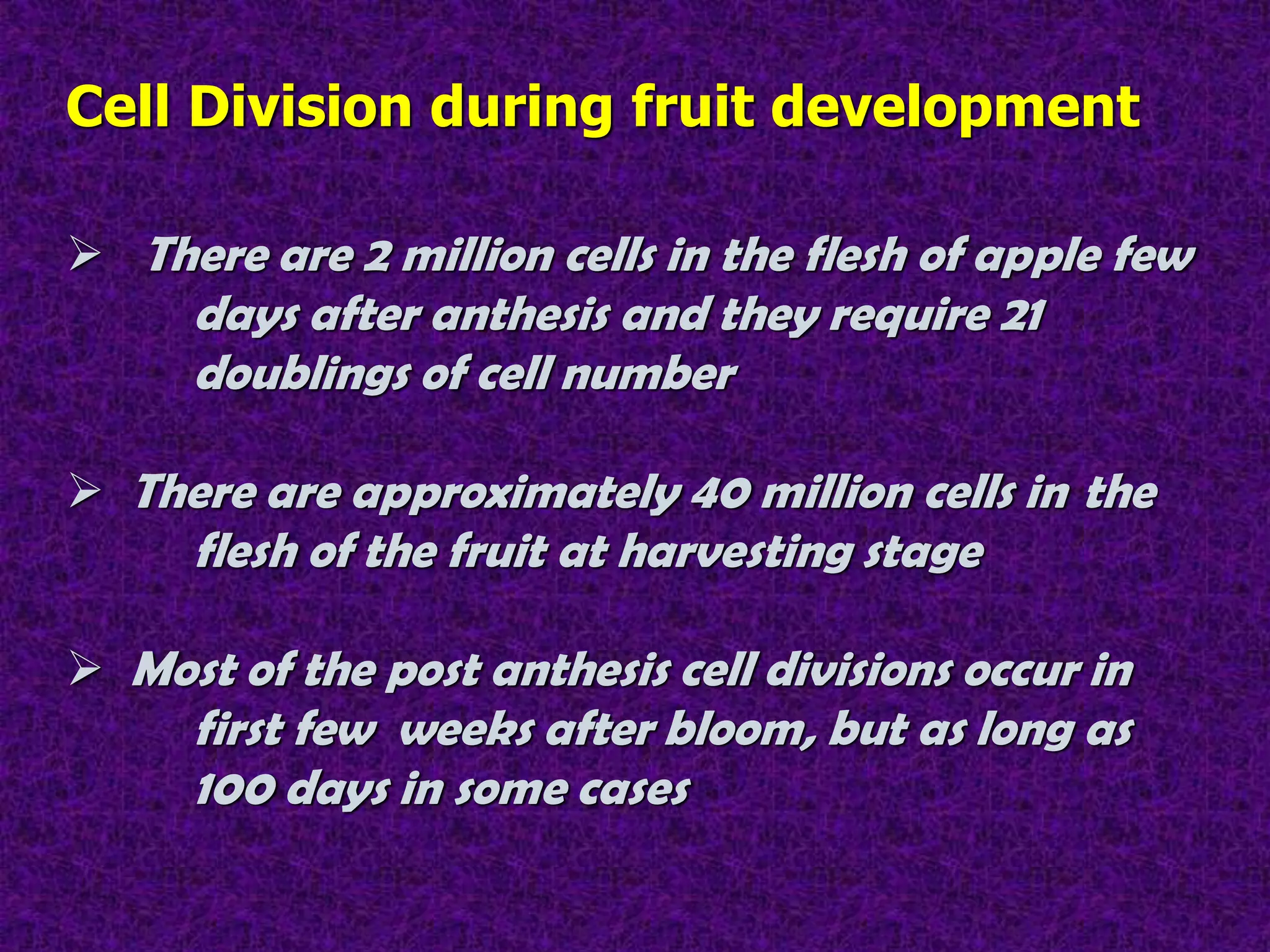 Cell Division during fruit development

➢ There are 2 million cells in the flesh of apple few days after anthesis and they require 21 doublings of cell number

➢ There are approximately 40 million cells in the flesh of the fruit at harvesting stage

➢ Most of the post anthesis cell divisions occur in first few weeks after bloom, but as long as 100 days in some cases